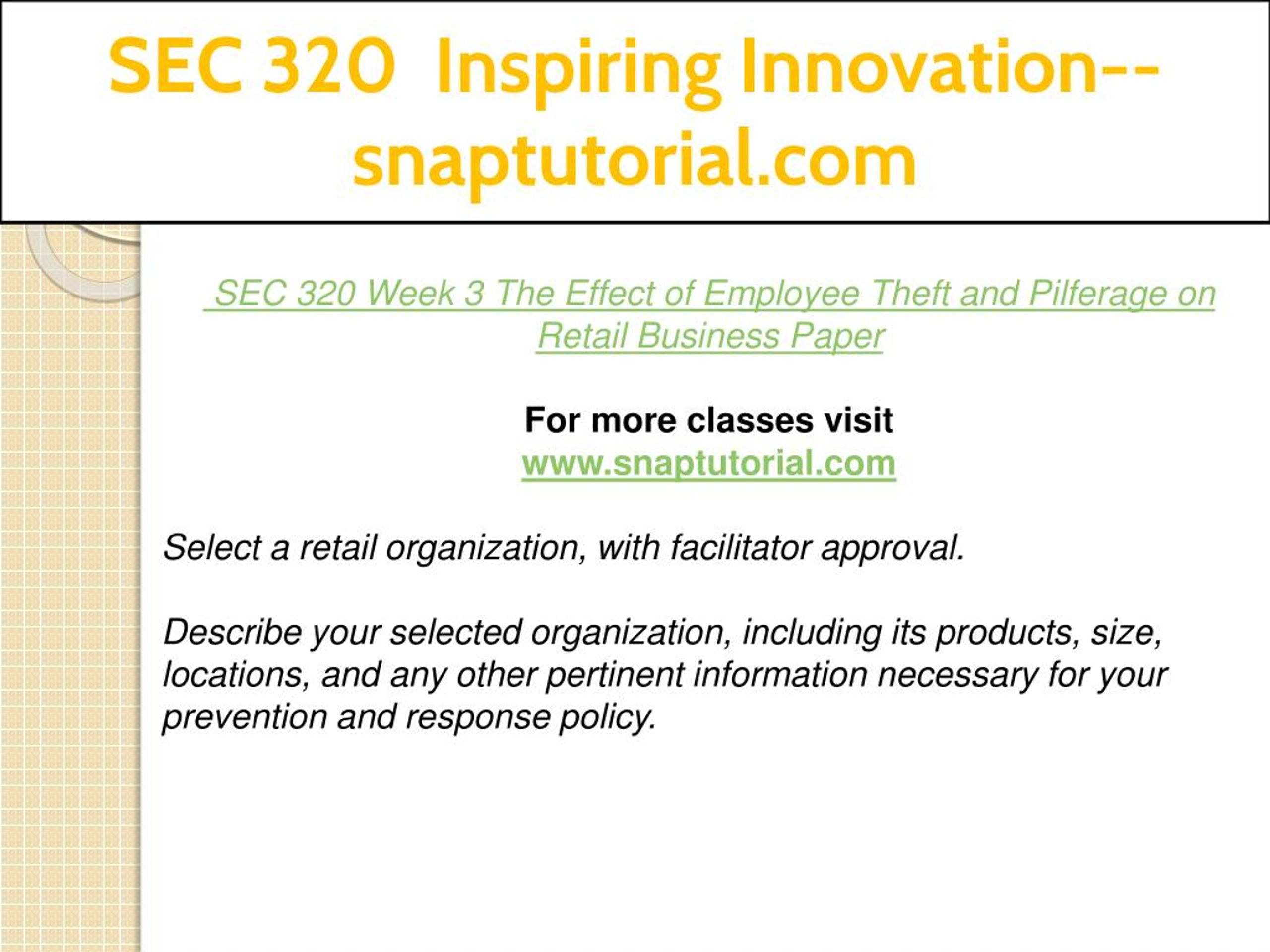 SEC 320 Inspiring Innovation--snaptutorial.com

SEC 320 Week 3 The Effect of Employee Theft and Pilferage on Retail Business Paper

For more classes visit
www.snaptutorial.com

Select a retail organization, with facilitator approval.

Describe your selected organization, including its products, size, locations, and any other pertinent information necessary for your prevention and response policy.